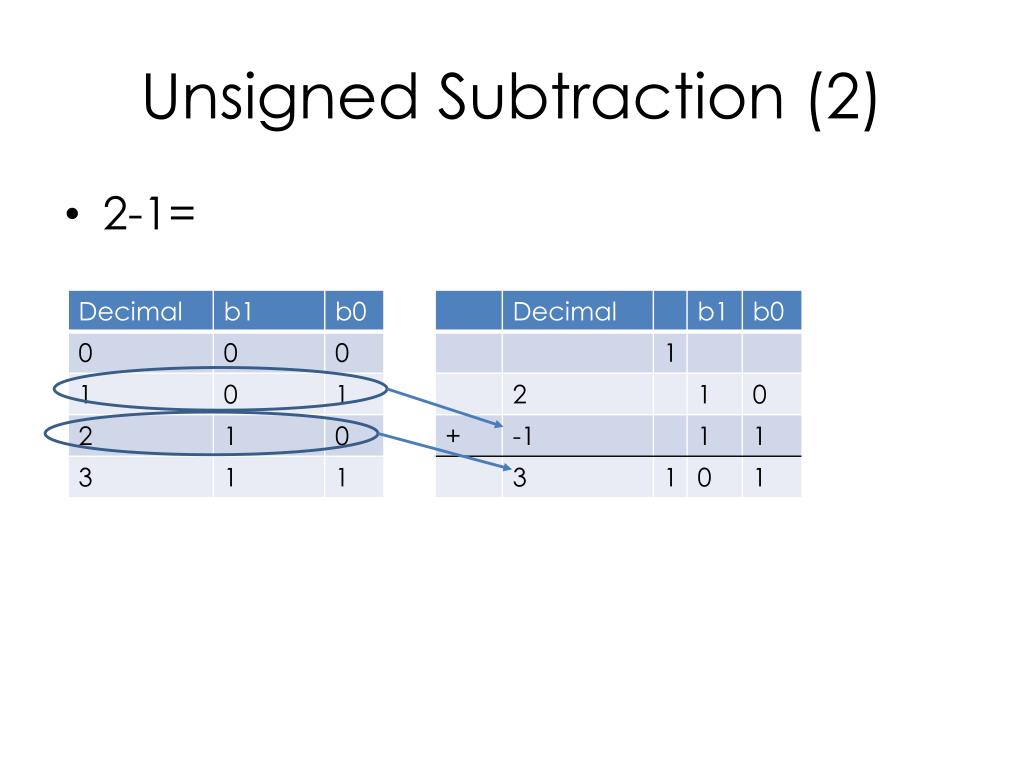 Unsigned Subtraction (2)

• 2-1=

| Decimal | b1 | b0 |
|---|---|---|
| 0 | 0 | 0 |
| 1 | 0 | 1 |
| 2 | 1 | 0 |
| 3 | 1 | 1 |

| | Decimal | | b1 | b0 |
|---|---|---|---|---|
| | | 1 | | |
| | 2 | | 1 | 0 |
| + | -1 | | 1 | 1 |
| | 3 | 1 | 0 | 1 |